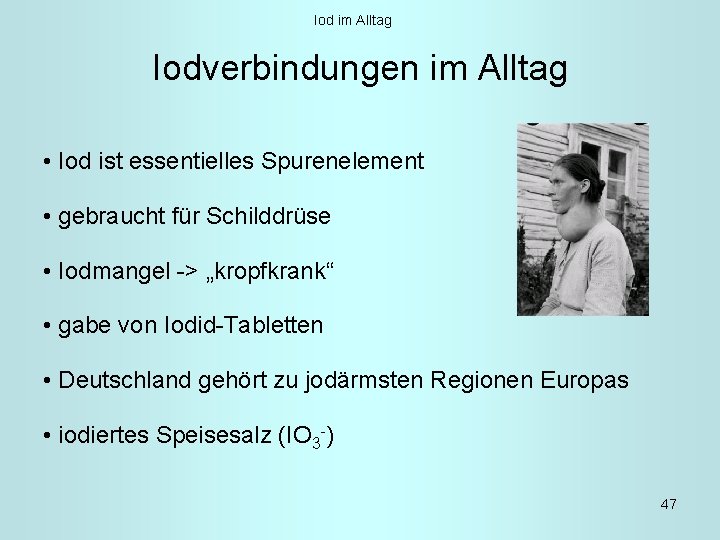 Iod im Alltag

Iodverbindungen im Alltag

• Iod ist essentielles Spurenelement

• gebraucht für Schilddrüse

• Iodmangel -> „kropfkrank“

• gabe von Iodid-Tabletten

• Deutschland gehört zu jodärmsten Regionen Europas

• iodiertes Speisesalz ($IO_3^-$)

47